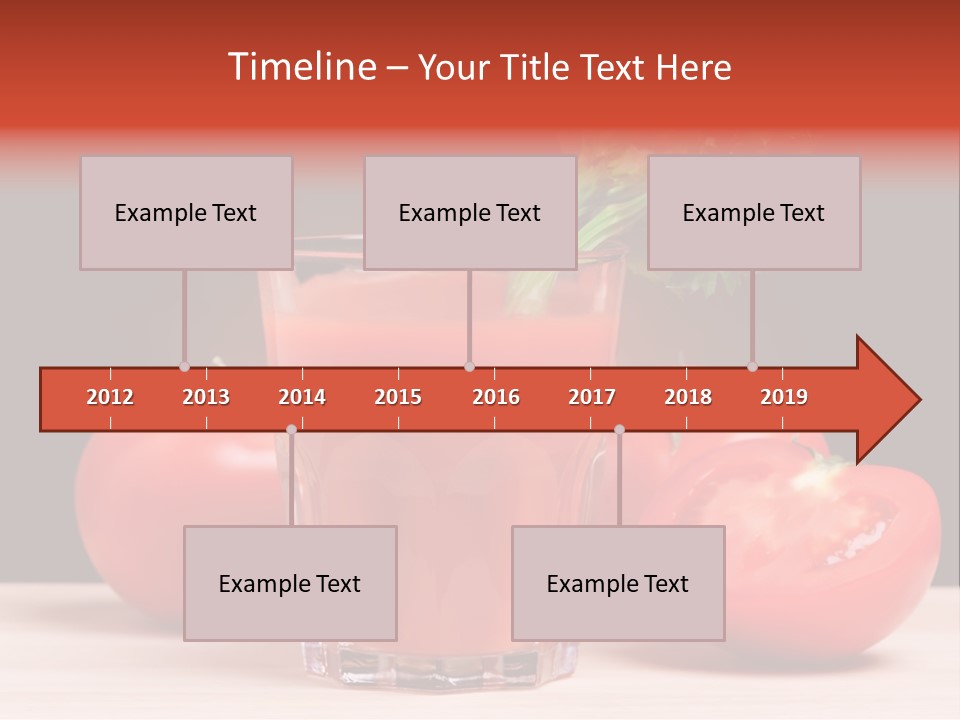 Timeline – Your Title Text Here

Example Text

Example Text

Example Text

2012 2013 2014 2015 2016 2017 2018 2019

Example Text

Example Text